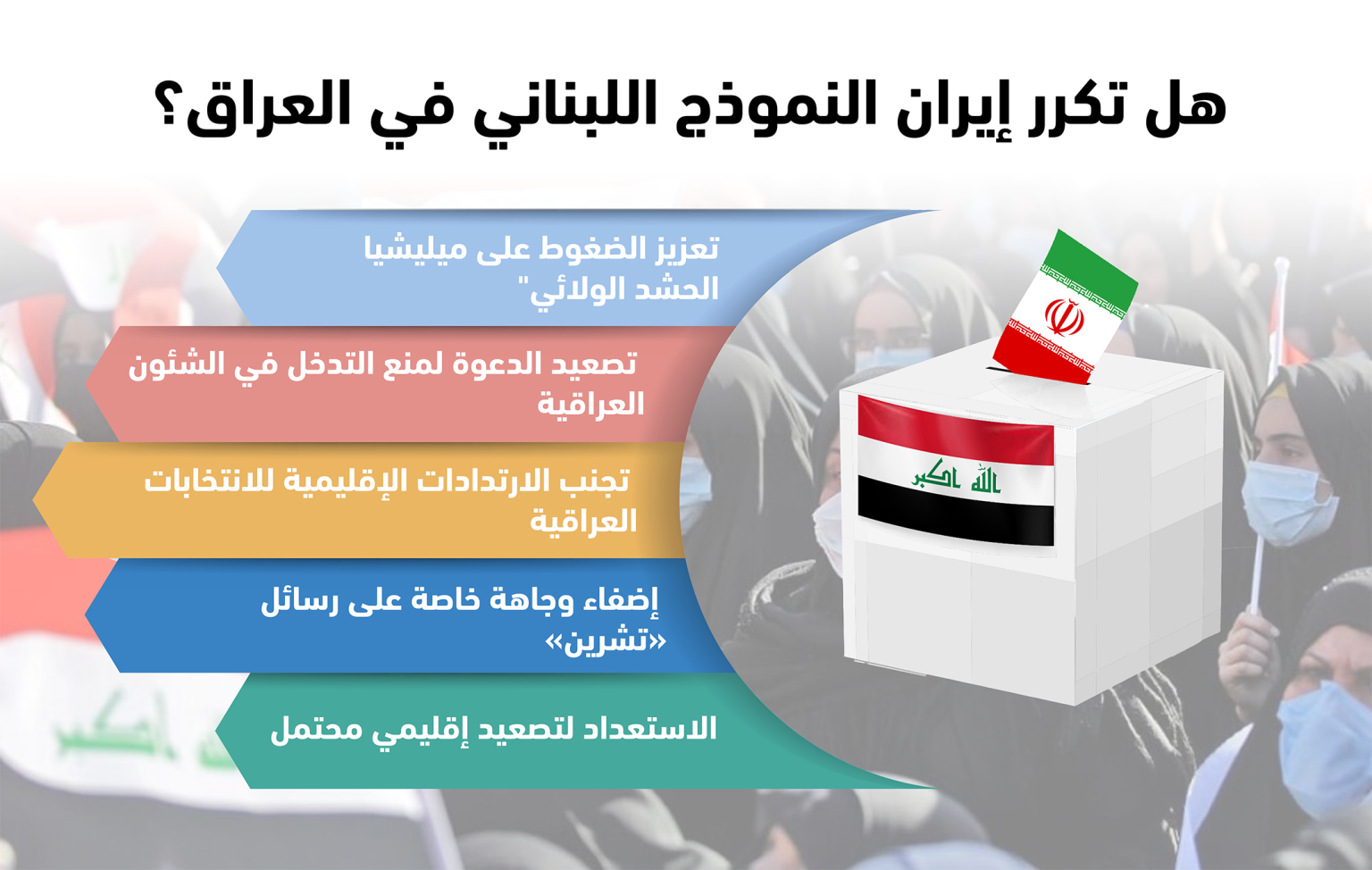 هل تكرر إيران النموذج اللبناني في العراق؟

تعزيز الضغوط على ميليشيا الحشد الولائي"

تصعيد الدعوة لمنع التدخل في الشئون العراقية

تجنب الارتدادات الإقليمية للانتخابات العراقية

إضفاء وجاهة خاصة على رسائل «تشرين»

الاستعداد لتصعيد إقليمي محتمل

الله اكبر